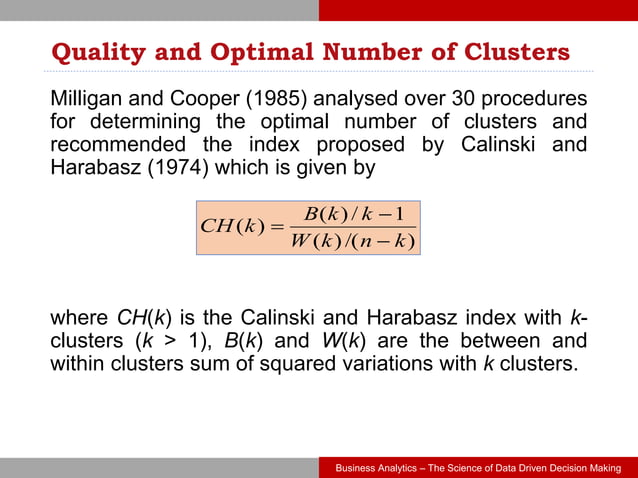 Quality and Optimal Number of Clusters

Milligan and Cooper (1985) analysed over 30 procedures for determining the optimal number of clusters and recommended the index proposed by Calinski and Harabasz (1974) which is given by

$CH(k) = \frac{B(k)/k-1}{W(k)/(n-k)}$

where $CH(k)$ is the Calinski and Harabasz index with $k$-clusters ($k$ > 1), $B(k)$ and $W(k)$ are the between and within clusters sum of squared variations with $k$ clusters.

Business Analytics – The Science of Data Driven Decision Making